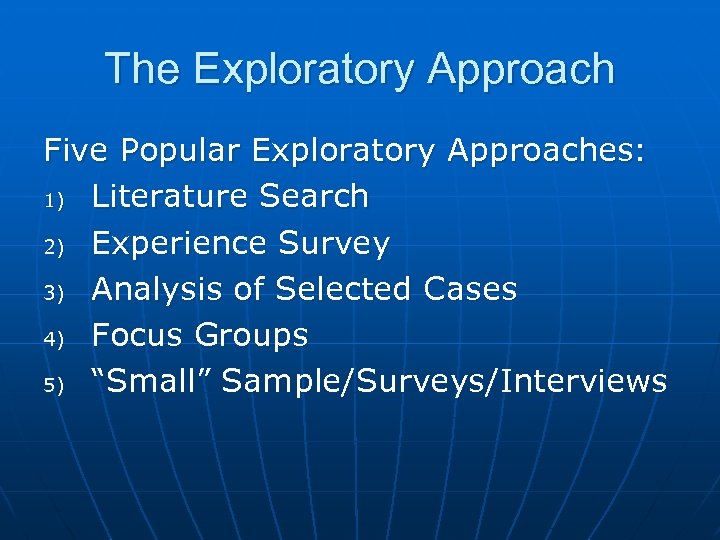 The Exploratory Approach

Five Popular Exploratory Approaches:

1) Literature Search
2) Experience Survey
3) Analysis of Selected Cases
4) Focus Groups
5) “Small” Sample/Surveys/Interviews